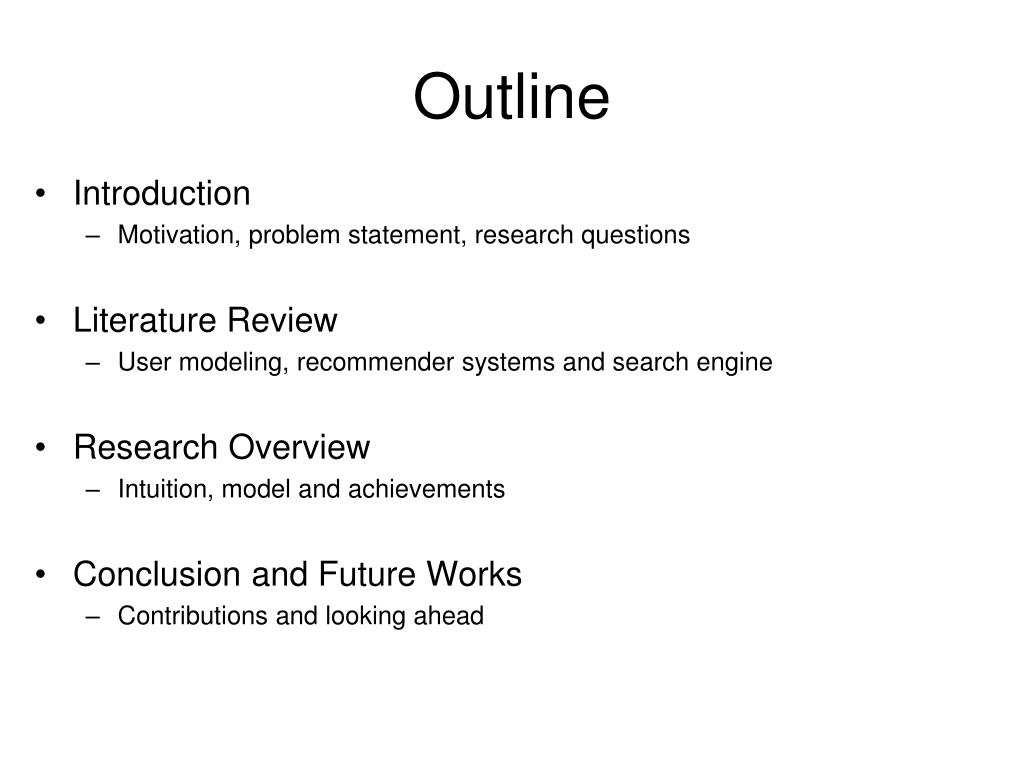 Outline

• Introduction
– Motivation, problem statement, research questions

• Literature Review
– User modeling, recommender systems and search engine

• Research Overview
– Intuition, model and achievements

• Conclusion and Future Works
– Contributions and looking ahead